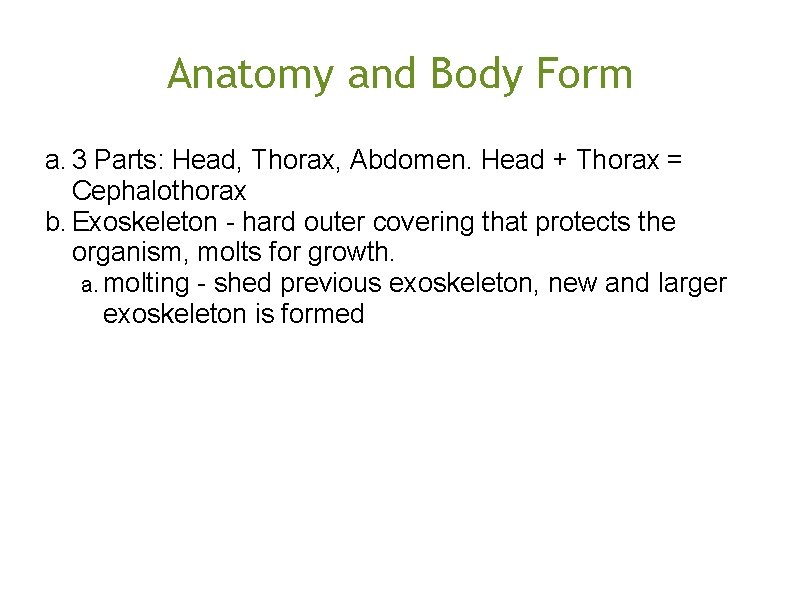 Anatomy and Body Form

a. 3 Parts: Head, Thorax, Abdomen. Head + Thorax = Cephalothorax
b. Exoskeleton - hard outer covering that protects the organism, molts for growth.
a. molting - shed previous exoskeleton, new and larger exoskeleton is formed